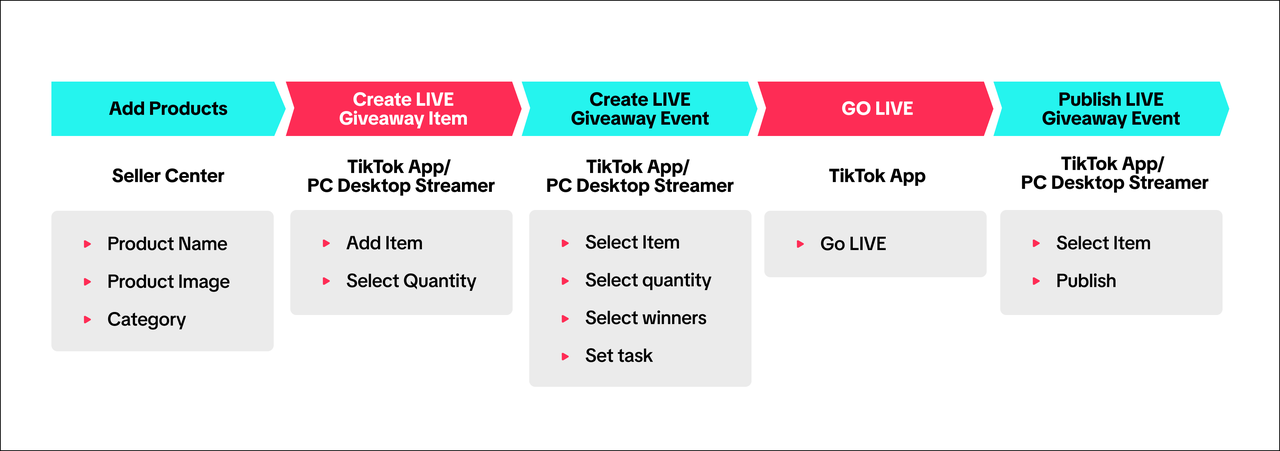 Add Products

Seller Center

Product Name

Product Image

Category

Create LIVE Giveaway Item

TikTok App/ PC Desktop Streamer

Add Item

Select Quantity

Create LIVE Giveaway Event

TikTok App/ PC Desktop Streamer

Select Item

Select quantity

Select winners

Set task

GO LIVE

TikTok App

Go LIVE

Publish LIVE Giveaway Event

TikTok App/ PC Desktop Streamer

Select Item

Publish